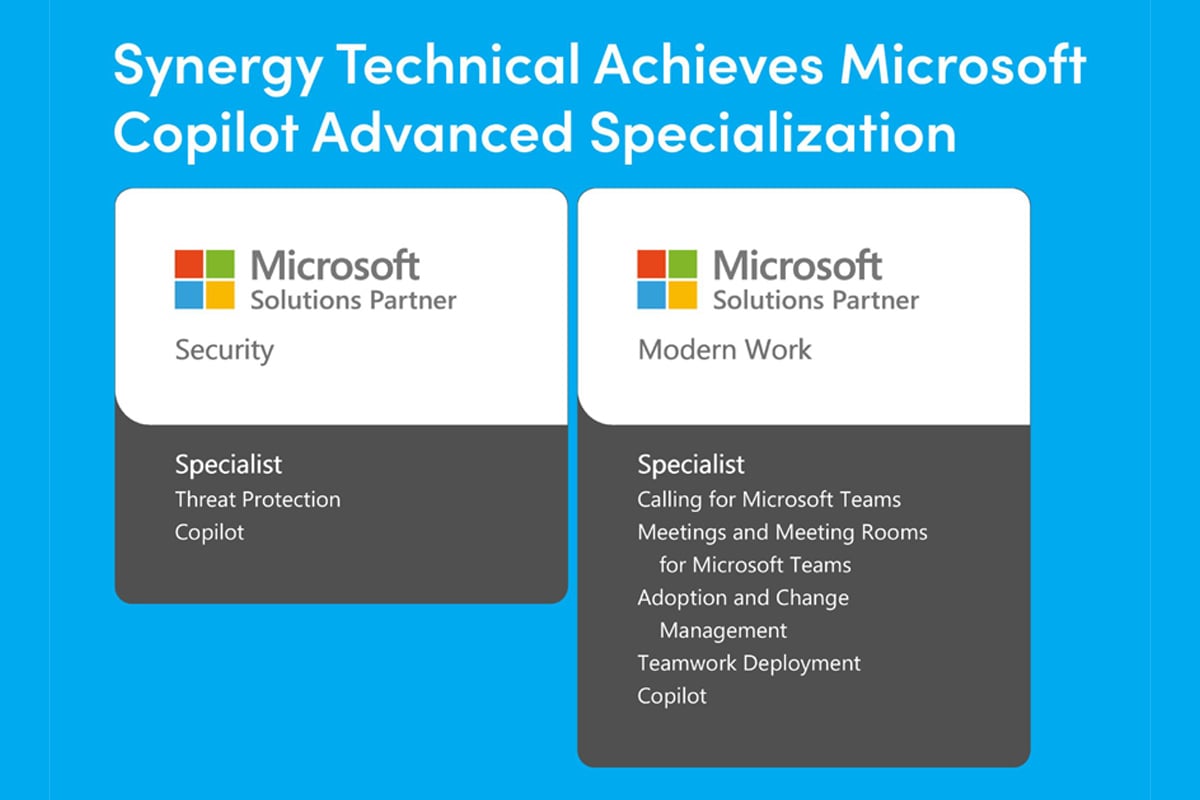 Synergy Technical Achieves Microsoft Copilot Advanced Specialization

Microsoft
Solutions Partner

Security

Specialist
Threat Protection
Copilot

Microsoft
Solutions Partner

Modern Work

Specialist
Calling for Microsoft Teams
Meetings and Meeting Rooms for Microsoft Teams
Adoption and Change Management
Teamwork Deployment
Copilot